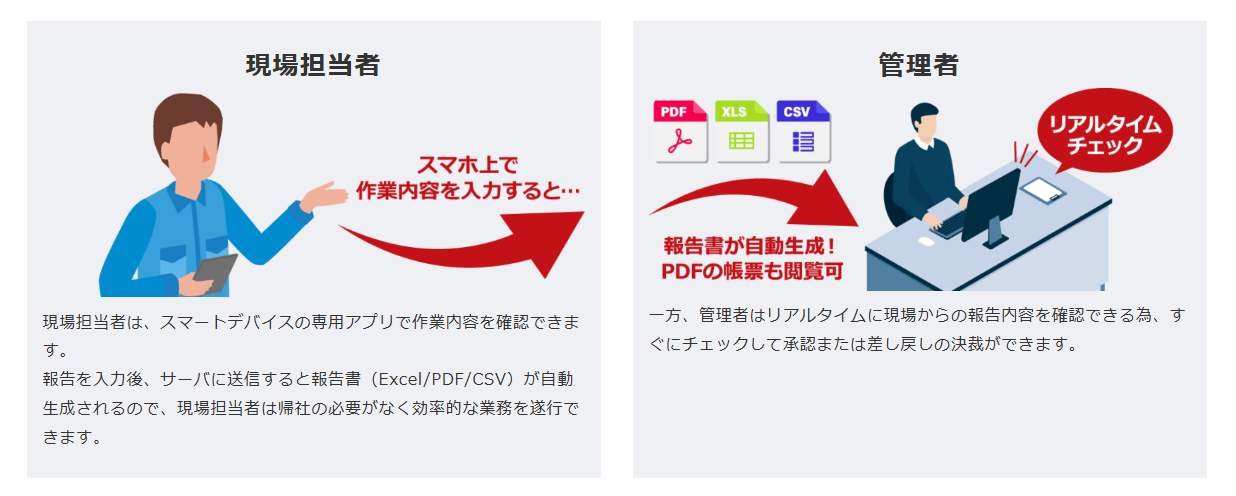 現場担当者

スマホ上で
作業内容を入力すると…

現場担当者は、スマートデバイスの専用アプリで作業内容を確認できます。
報告を入力後、サーバに送信すると報告書（Excel/PDF/CSV）が自動生成されるので、現場担当者は帰社の必要がなく効率的な業務を遂行できます。

管理者

PDF
XLS
CSV

リアルタイム
チェック

報告書が自動生成！
PDFの帳票も閲覧可

一方、管理者はリアルタイムに現場からの報告内容を確認できる為、すぐにチェックして承認または差し戻しの決裁ができます。